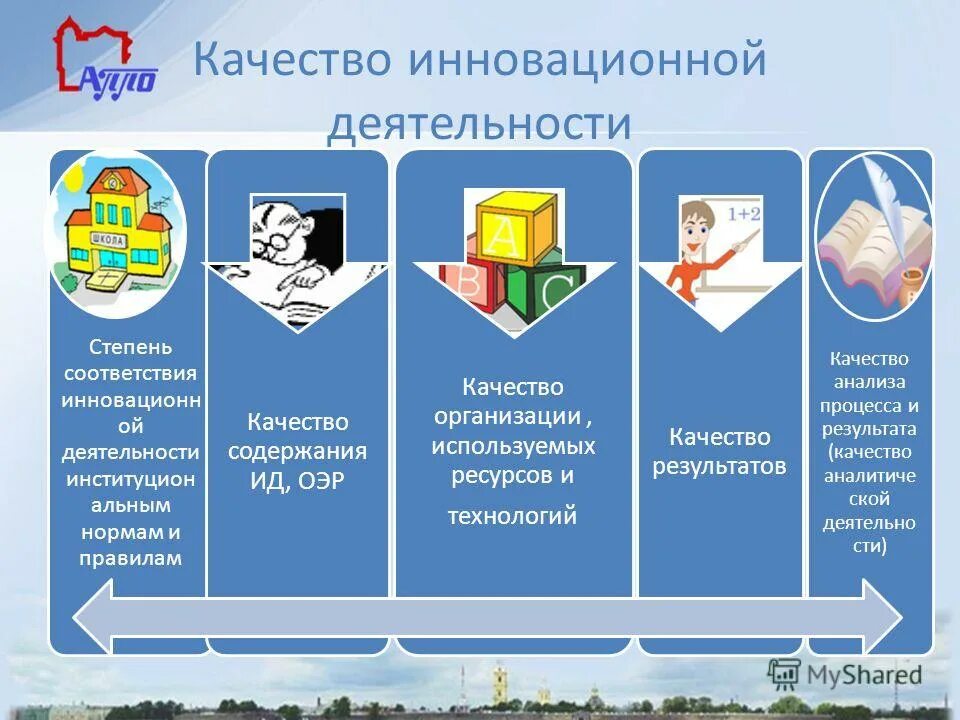 АППО

Качество инновационной деятельности

ШКОЛА

Степень соответствия инновационной деятельности институциональным нормам и правилам

Качество содержания ИД, ОЭР

A B C

Качество организации , используемых ресурсов и технологий

1+2

Качество результатов

Качество анализа процесса и результата (качество аналитической деятельности)

MyShared